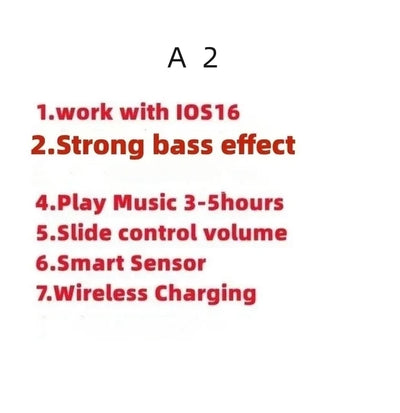 A 2

1.work with IOS16
2.Strong bass effect

4.Play Music 3-5hours
5.Slide control volume
6.Smart Sensor
7.Wireless Charging